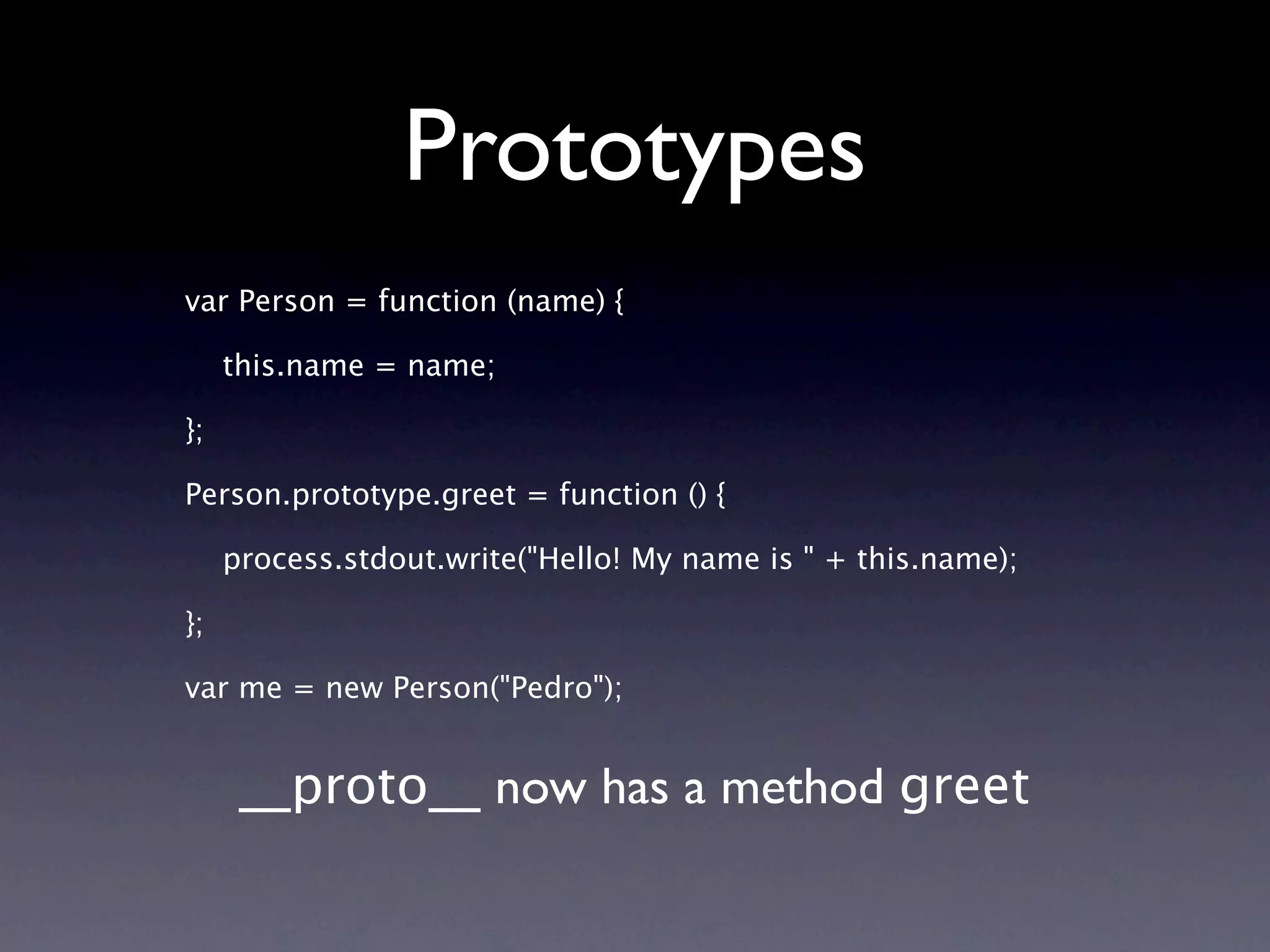 Prototypes

var Person = function (name) {

this.name = name;

};

Person.prototype.greet = function () {

process.stdout.write("Hello! My name is " + this.name);

};

var me = new Person("Pedro");

__proto__ now has a method greet